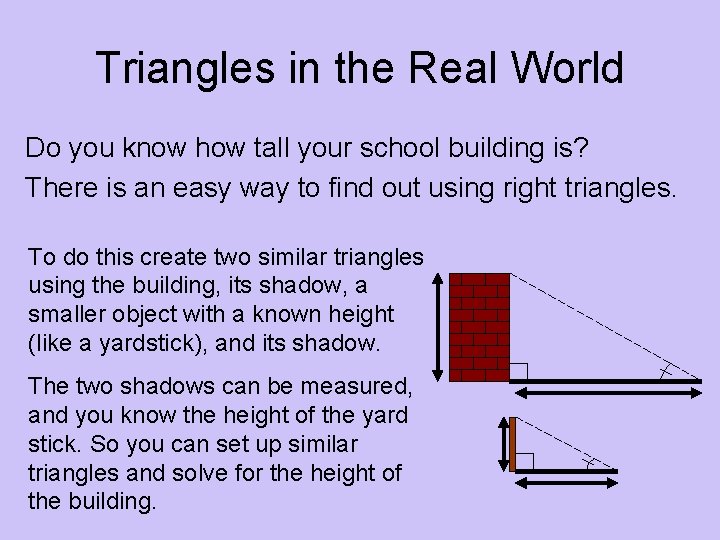 Triangles in the Real World

Do you know how tall your school building is?

There is an easy way to find out using right triangles.

To do this create two similar triangles using the building, its shadow, a smaller object with a known height (like a yardstick), and its shadow.

The two shadows can be measured, and you know the height of the yard stick. So you can set up similar triangles and solve for the height of the building.